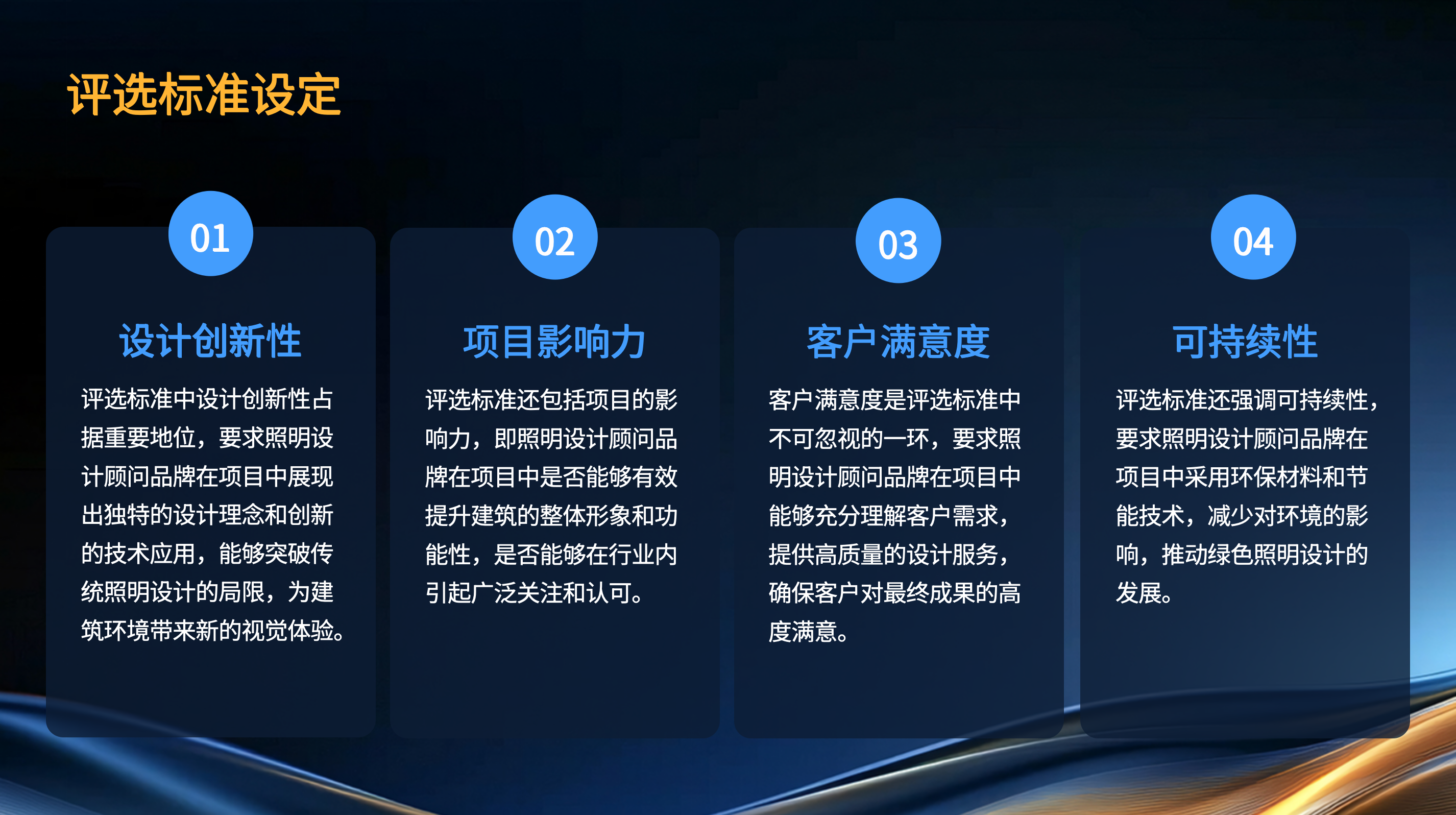 评选标准设定

01

设计创新性

评选标准中设计创新性占据重要地位，要求照明设计顾问品牌在项目中展现出独特的设计理念和创新的技术应用，能够突破传统照明设计的局限，为建筑环境带来新的视觉体验。

02

项目影响力

评选标准还包括项目的影响力，即照明设计顾问品牌在项目中是否能够有效提升建筑的整体形象和功能性，是否能够在行业内引起广泛关注和认可。

03

客户满意度

客户满意度是评选标准中不可忽视的一环，要求照明设计顾问品牌在项目中能够充分理解客户需求，提供高质量的设计服务，确保客户对最终成果的高度满意。

04

可持续性

评选标准还强调可持续性，要求照明设计顾问品牌在项目中采用环保材料和节能技术，减少对环境的影响，推动绿色照明设计的发展。